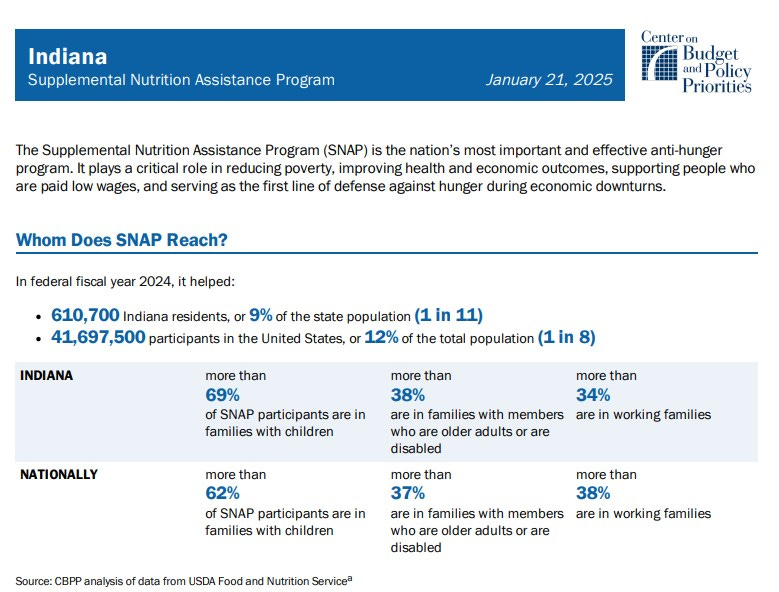 Indiana
Supplemental Nutrition Assistance Program
January 21, 2025

Center on Budget and Policy Priorities

The Supplemental Nutrition Assistance Program (SNAP) is the nation's most important and effective anti-hunger program. It plays a critical role in reducing poverty, improving health and economic outcomes, supporting people who are paid low wages, and serving as the first line of defense against hunger during economic downturns.

Whom Does SNAP Reach?

In federal fiscal year 2024, it helped:

• 610,700 Indiana residents, or 9% of the state population (1 in 11)
• 41,697,500 participants in the United States, or 12% of the total population (1 in 8)

| | | | |
|---|---|---|---|
| INDIANA | more than 69% of SNAP participants are in families with children | more than 38% are in families with members who are older adults or are disabled | more than 34% are in working families |
| NATIONALLY | more than 62% of SNAP participants are in families with children | more than 37% are in families with members who are older adults or are disabled | more than 38% are in working families |

Source: CBPP analysis of data from USDA Food and Nutrition Service$^a$